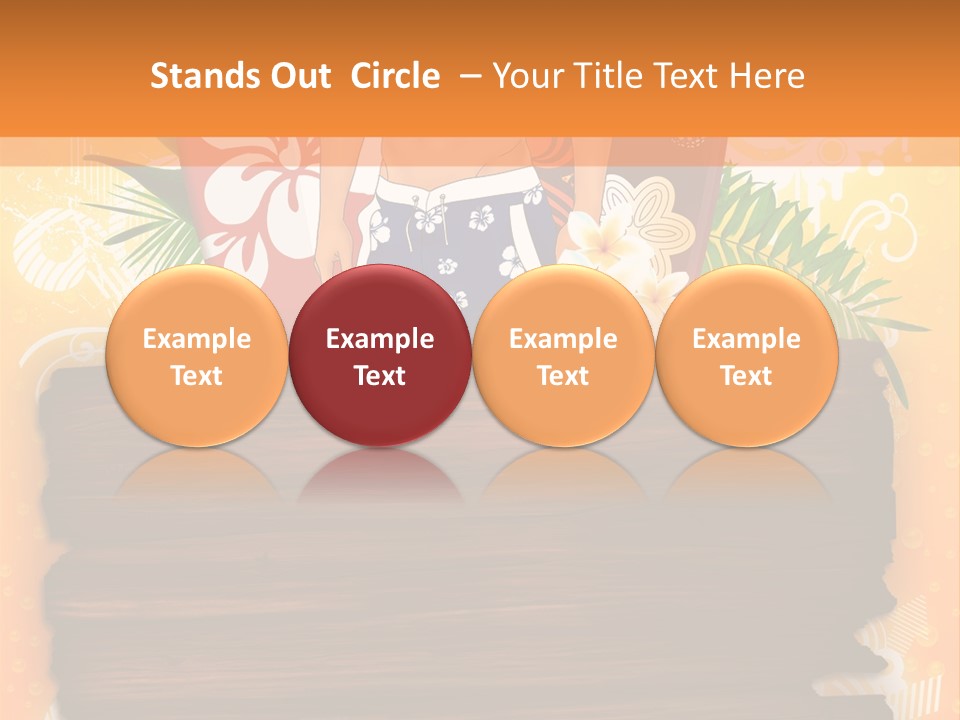 Stands Out Circle – Your Title Text Here

Example Text

Example Text

Example Text

Example Text